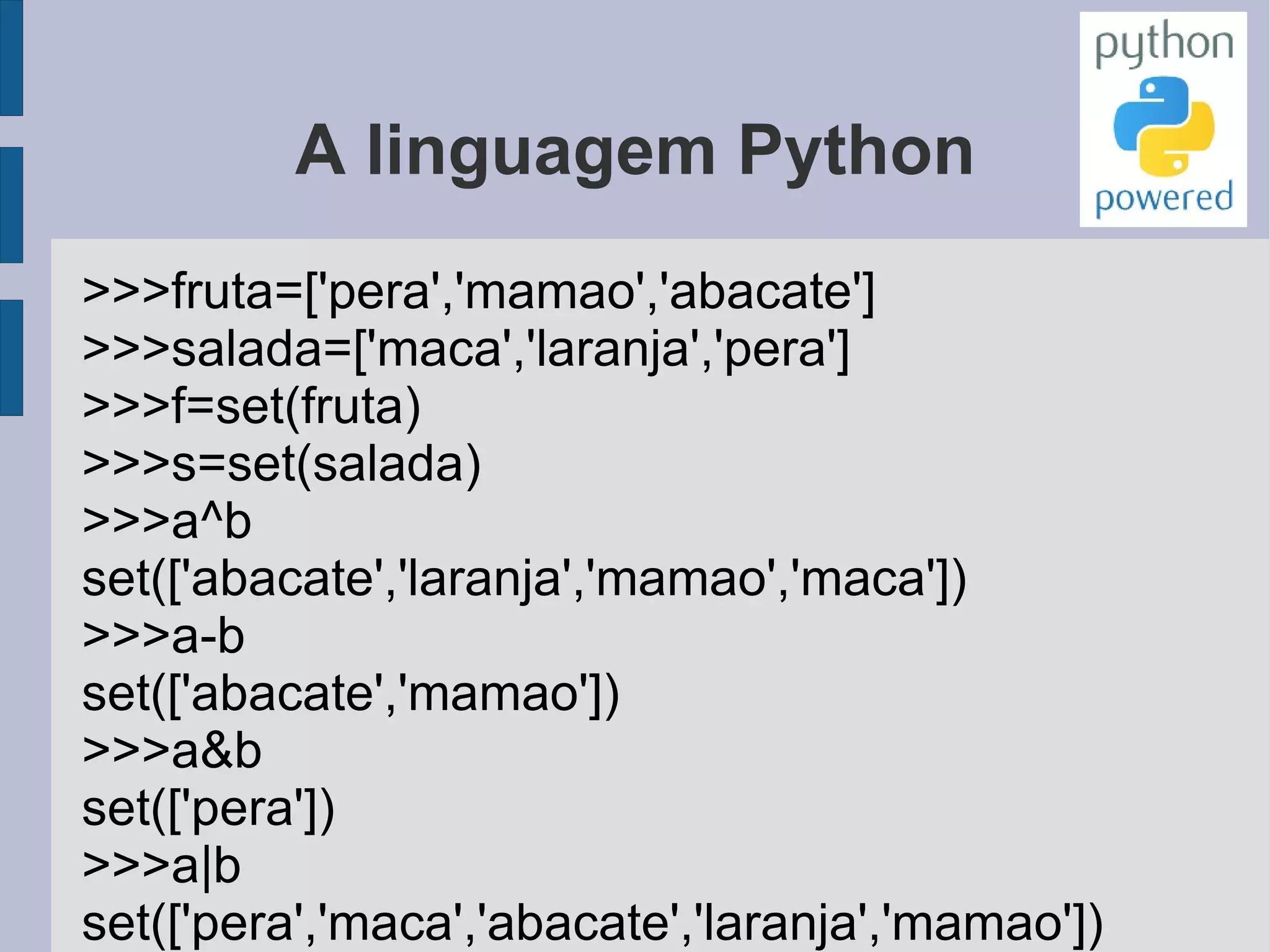 python
powered

A linguagem Python

>>>fruta=['pera','mamao','abacate']
>>>salada=['maca','laranja','pera']
>>>f=set(fruta)
>>>s=set(salada)
>>>a^b
set(['abacate','laranja','mamao','maca'])
>>>a-b
set(['abacate','mamao'])
>>>a&b
set(['pera'])
>>>a|b
set(['pera','maca','abacate','laranja','mamao'])